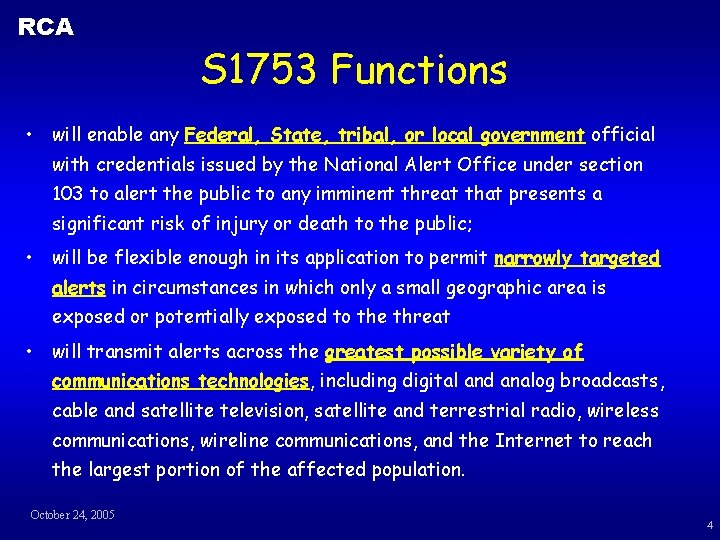 RCA

S1753 Functions

• will enable any Federal, State, tribal, or local government official with credentials issued by the National Alert Office under section 103 to alert the public to any imminent threat that presents a significant risk of injury or death to the public;

• will be flexible enough in its application to permit narrowly targeted alerts in circumstances in which only a small geographic area is exposed or potentially exposed to the threat

• will transmit alerts across the greatest possible variety of communications technologies, including digital and analog broadcasts, cable and satellite television, satellite and terrestrial radio, wireless communications, wireline communications, and the Internet to reach the largest portion of the affected population.

October 24, 2005

4